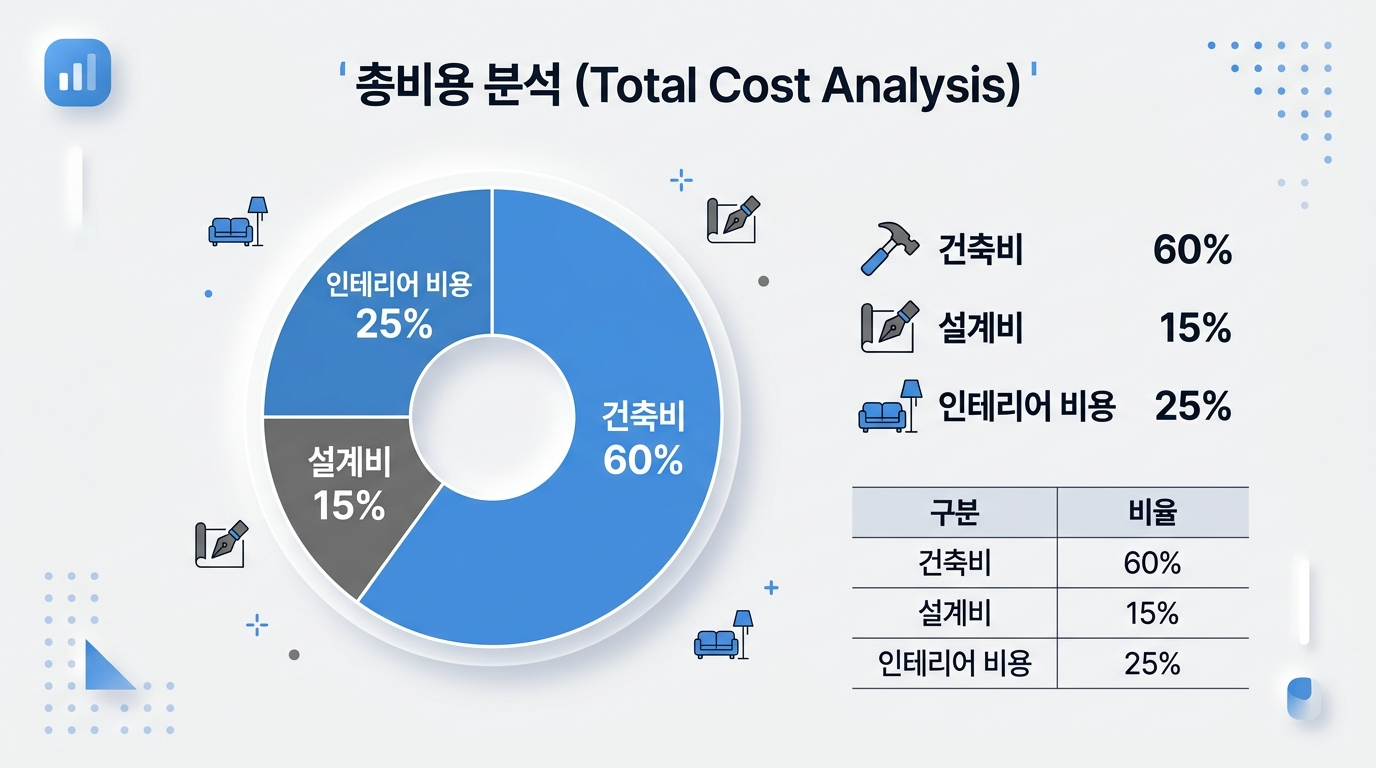 총비용 분석 (Total Cost Analysis)

인테리어 비용
25%

설계비
15%

건축비
60%

건축비 60%

설계비 15%

인테리어 비용 25%

| 구분 | 비율 |
|---|---|
| 건축비 | 60% |
| 설계비 | 15% |
| 인테리어 비용 | 25% |